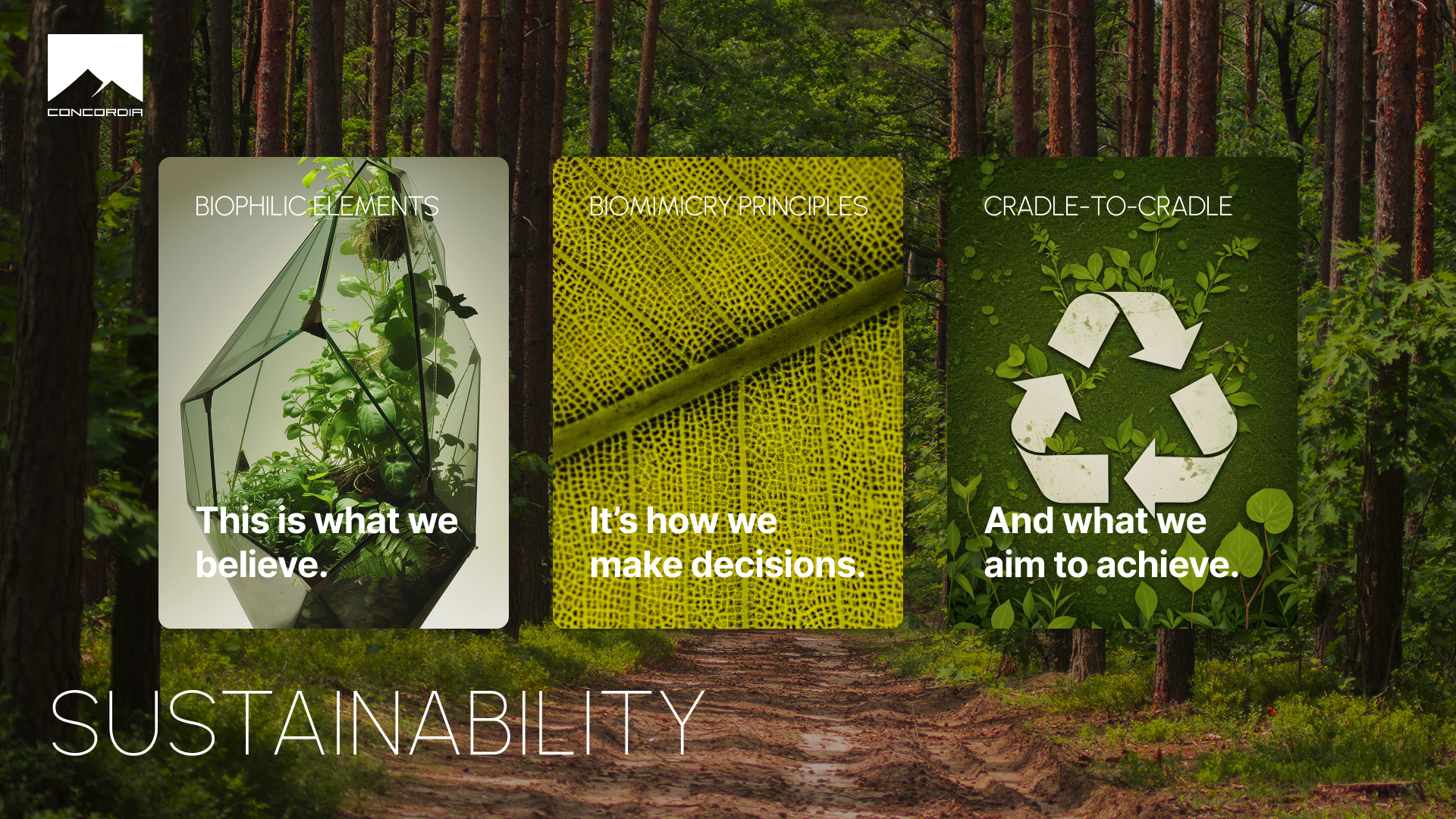 CONCORDIA

BIOPHILIC ELEMENTS

This is what we believe.

BIOMIMICRY PRINCIPLES

It's how we make decisions.

CRADLE-TO-CRADLE

And what we aim to achieve.

SUSTAINABILITY